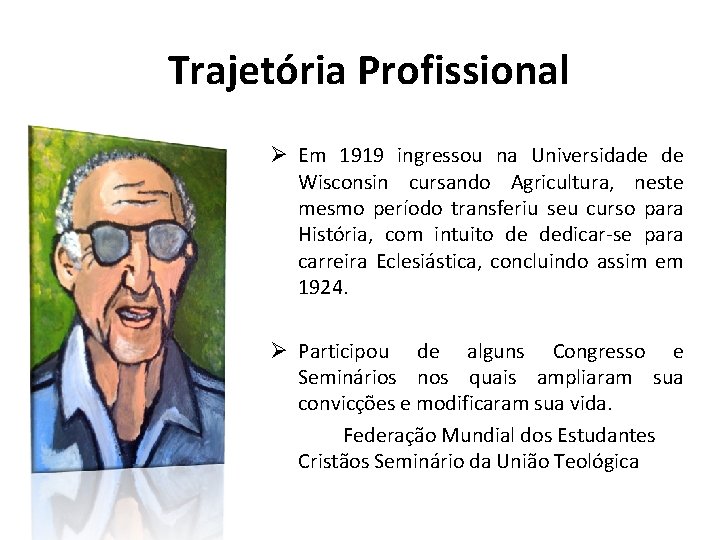 Trajetória Profissional

➢ Em 1919 ingressou na Universidade de Wisconsin cursando Agricultura, neste mesmo período transferiu seu curso para História, com intuito de dedicar-se para carreira Eclesiástica, concluindo assim em 1924.

➢ Participou de alguns Congresso e Seminários nos quais ampliaram sua convicções e modificaram sua vida.

Federação Mundial dos Estudantes Cristãos Seminário da União Teológica